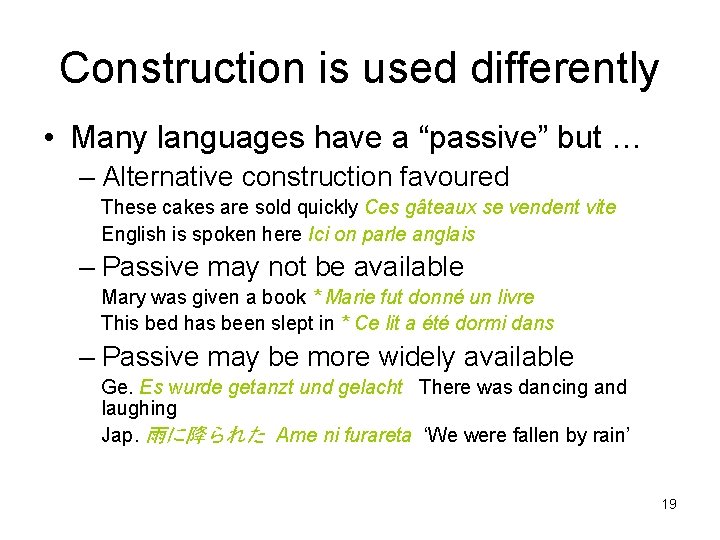 Construction is used differently

• Many languages have a “passive” but …

– Alternative construction favoured

These cakes are sold quickly Ces gâteaux se vendent vite

English is spoken here Ici on parle anglais

– Passive may not be available

Mary was given a book * Marie fut donné un livre

This bed has been slept in * Ce lit a été dormi dans

– Passive may be more widely available

Ge. Es wurde getanzt und gelacht There was dancing and laughing

Jap. 雨に降られた Ame ni furareta ‘We were fallen by rain’

19